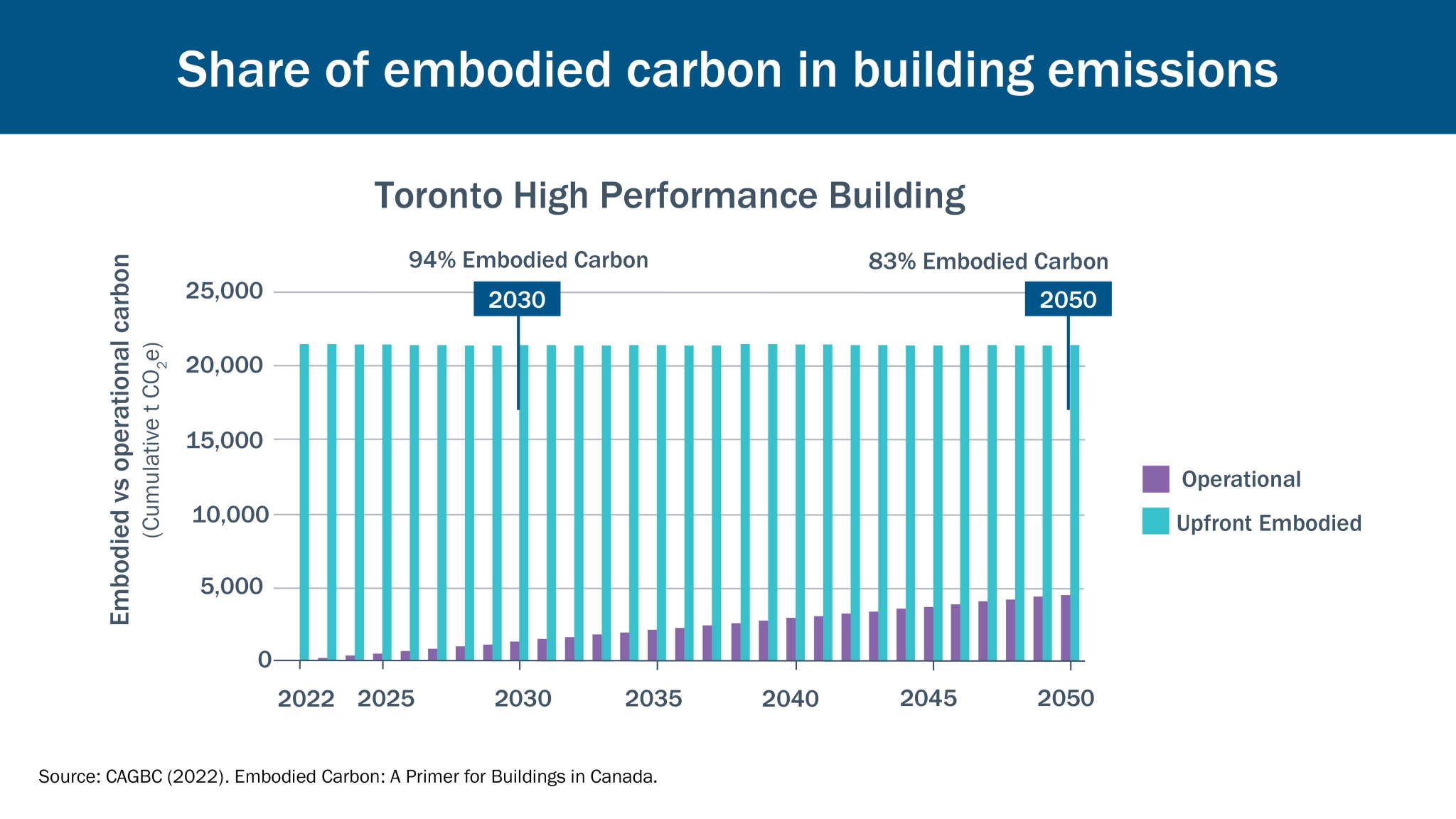 Share of embodied carbon in building emissions

Toronto High Performance Building

94% Embodied Carbon

83% Embodied Carbon

2030

2050

Embodied vs operational carbon
(Cumulative t $CO_2e$)

25,000
20,000
15,000
10,000
5,000
0

2022 2025 2030 2035 2040 2045 2050

Operational
Upfront Embodied

Source: CAGBC (2022). Embodied Carbon: A Primer for Buildings in Canada.